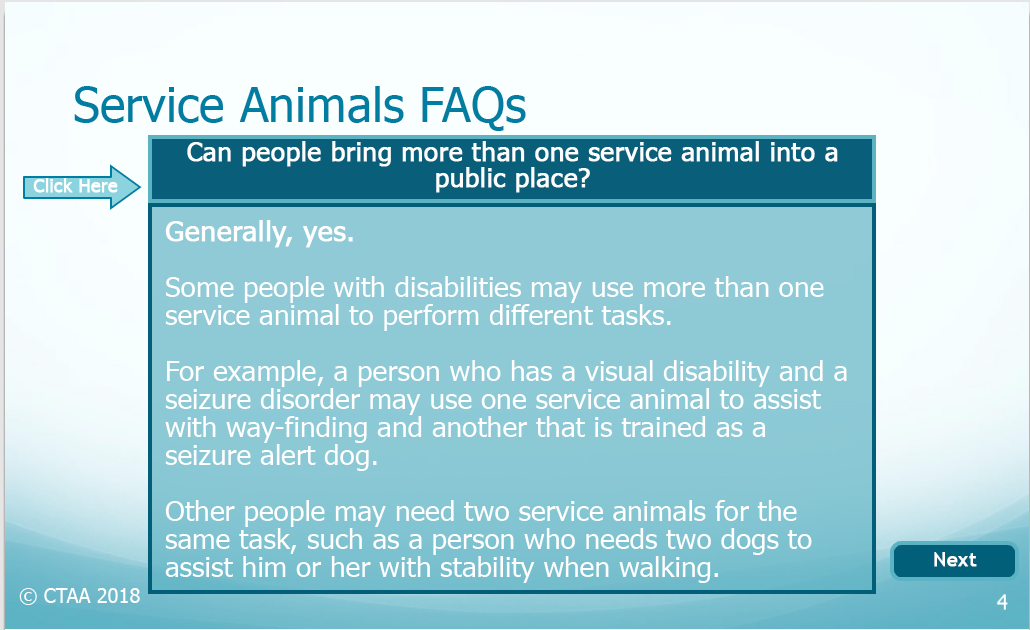 Service Animals FAQs

Click Here

Can people bring more than one service animal into a public place?

Generally, yes.

Some people with disabilities may use more than one service animal to perform different tasks.

For example, a person who has a visual disability and a seizure disorder may use one service animal to assist with way-finding and another that is trained as a seizure alert dog.

Other people may need two service animals for the same task, such as a person who needs two dogs to assist him or her with stability when walking.

Next

© CTAA 2018

4